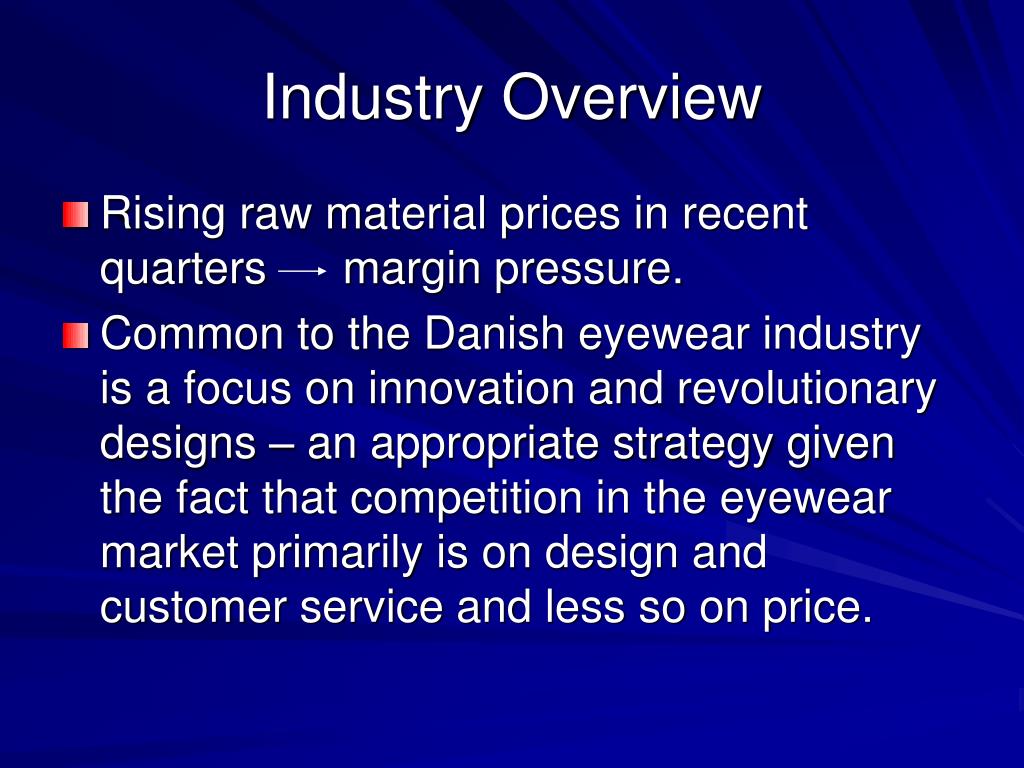 Industry Overview

Rising raw material prices in recent quarters → margin pressure.

Common to the Danish eyewear industry is a focus on innovation and revolutionary designs – an appropriate strategy given the fact that competition in the eyewear market primarily is on design and customer service and less so on price.